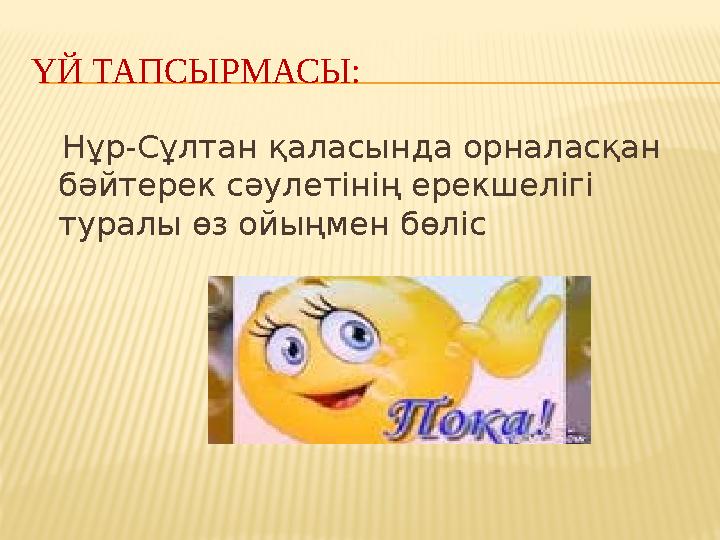 ҮЙ ТАПСЫРМАСЫ:

Нұр-Сұлтан қаласында орналасқан бәйтерек сәулетінің ерекшелігі туралы өз ойыңмен бөліс

Пока!